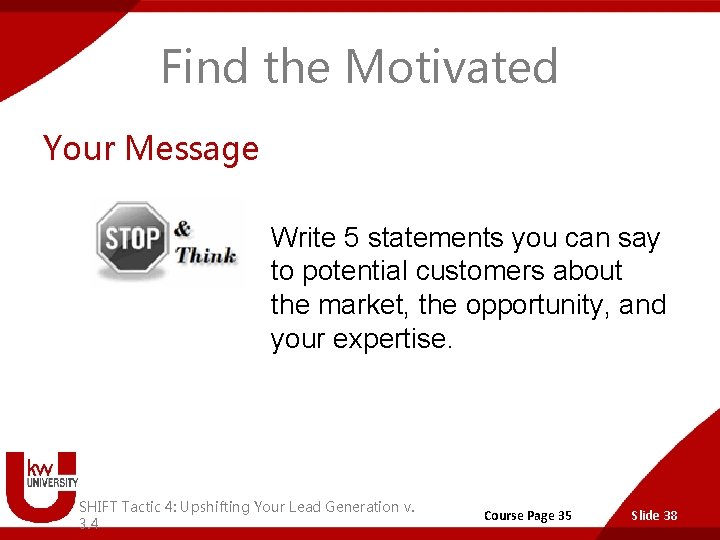 Find the Motivated

Your Message

STOP & Think

Write 5 statements you can say to potential customers about the market, the opportunity, and your expertise.

kw UNIVERSITY

SHIFT Tactic 4: Upshifting Your Lead Generation v. 3.4

Course Page 35

Slide 38